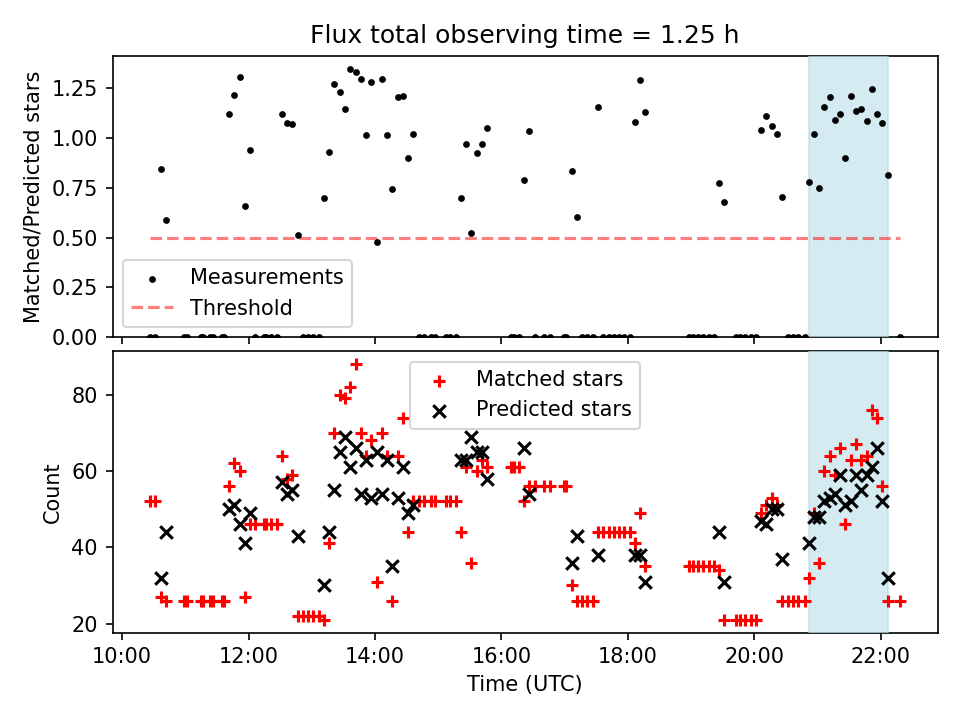 Flux total observing time = 1.25 h

Matched/Predicted stars

1.25
1.00
0.75
0.50
0.25
0.00

Measurements
Threshold

Count

80
60
40
20

Matched stars
Predicted stars

10:00 12:00 14:00 16:00 18:00 20:00 22:00

Time (UTC)